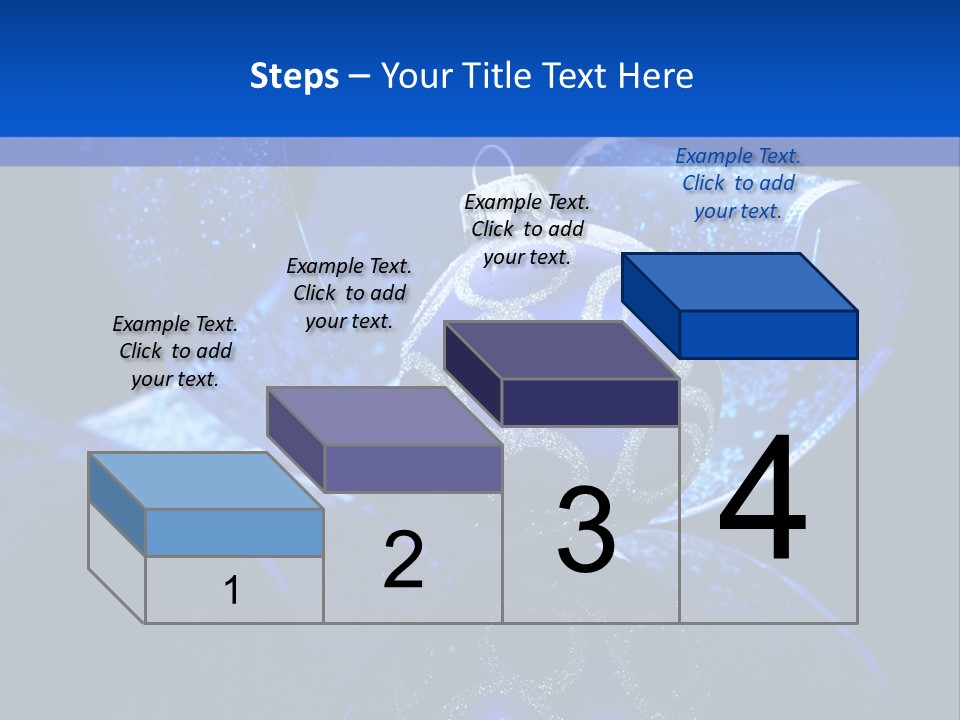 Steps – Your Title Text Here

Example Text. Click to add your text.

Example Text. Click to add your text.

Example Text. Click to add your text.

Example Text. Click to add your text.

1

2

3

4